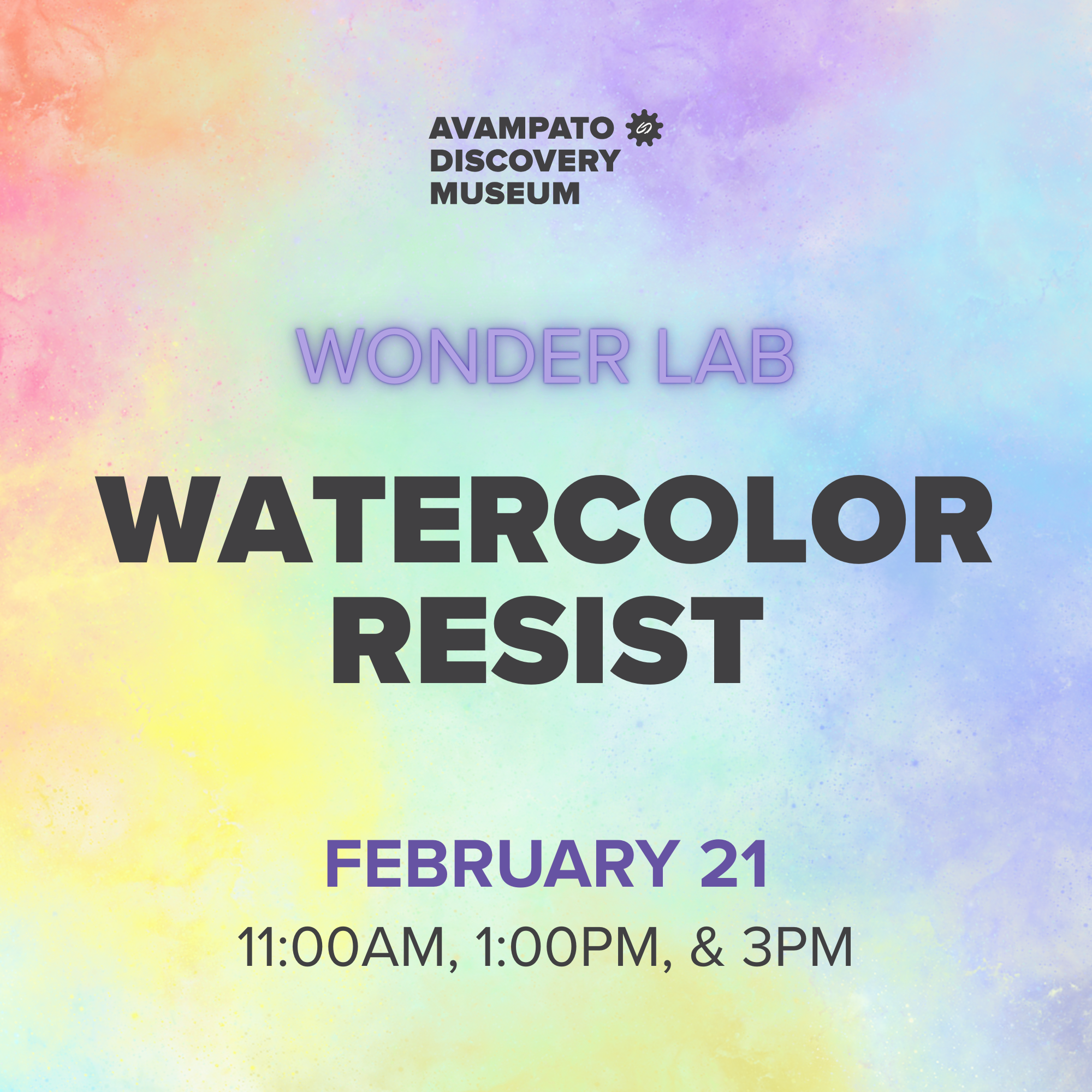 AVAMPATO DISCOVERY MUSEUM

WONDER LAB

WATERCOLOR RESIST

FEBRUARY 21

11:00AM, 1:00PM, & 3PM